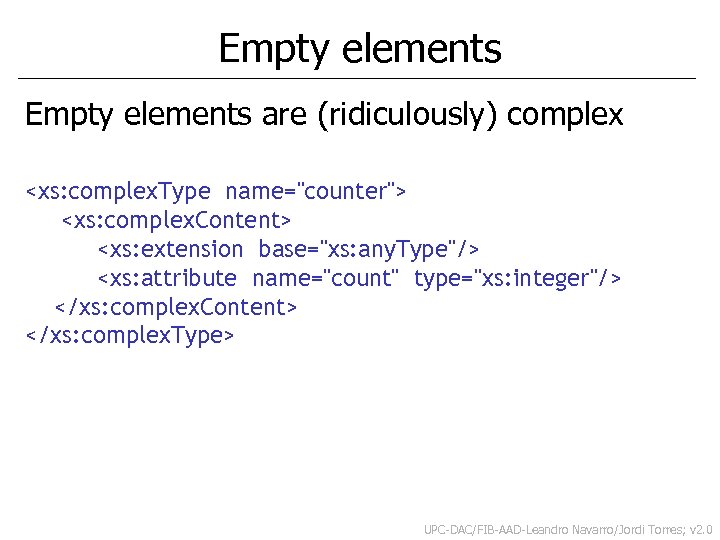 Empty elements

Empty elements are (ridiculously) complex

<xs:complexType name="counter">
<xs:complexContent>
<xs:extension base="xs:anyType"/>
<xs:attribute name="count" type="xs:integer"/>
</xs:complexContent>
</xs:complexType>

UPC-DAC/FIB-AAD-Leandro Navarro/Jordi Torres; v2.0